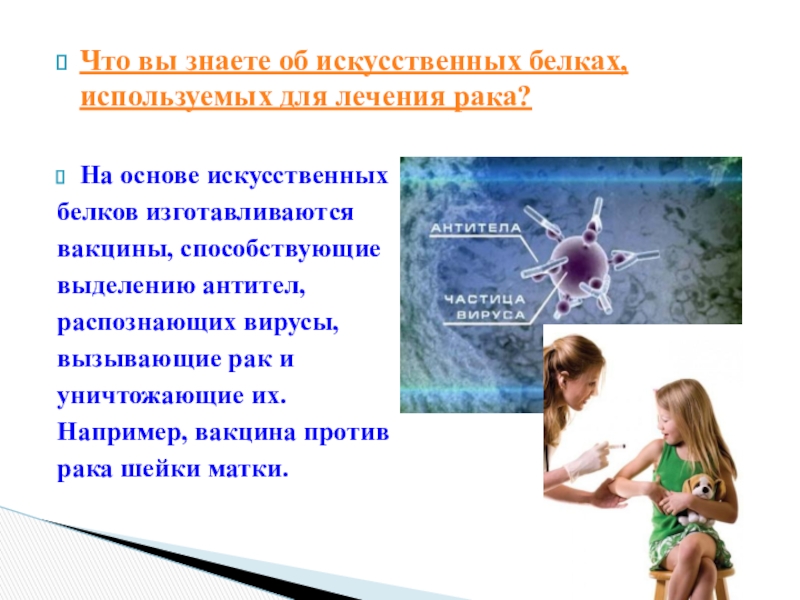 Что вы знаете об искусственных белках, используемых для лечения рака?

На основе искусственных белков изготавливаются вакцины, способствующие выделению антител, распознающих вирусы, вызывающие рак и уничтожающие их. Например, вакцина против рака шейки матки.

АНТИТЕЛА

ЧАСТИЦА ВИРУСА